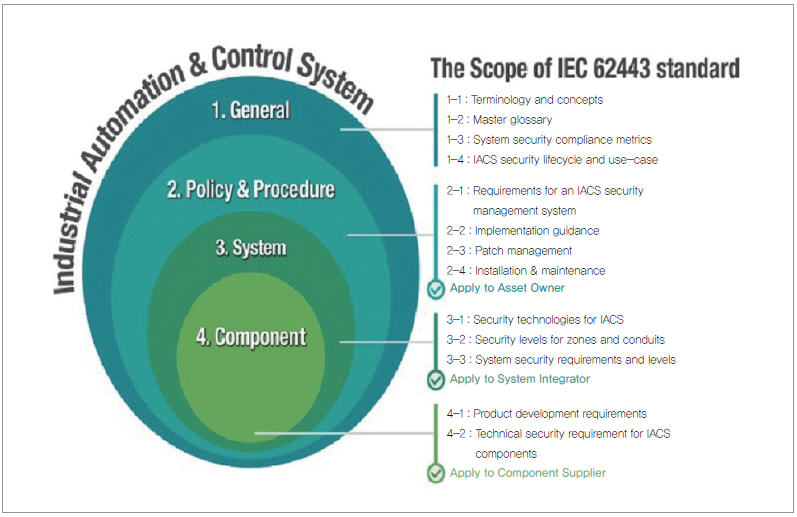 Industrial Automation & Control System

1. General

2. Policy & Procedure

3. System

4. Component

The Scope of IEC 62443 standard

1–1 : Terminology and concepts
1–2 : Master glossary
1–3 : System security compliance metrics
1–4 : IACS security lifecycle and use–case

2–1 : Requirements for an IACS security management system
2–2 : Implementation guidance
2–3 : Patch management
2–4 : Installation & maintenance
Apply to Asset Owner

3–1 : Security technologies for IACS
3–2 : Security levels for zones and conduits
3–3 : System security requirements and levels
Apply to System Integrator

4–1 : Product development requirements
4–2 : Technical security requirement for IACS components
Apply to Component Supplier